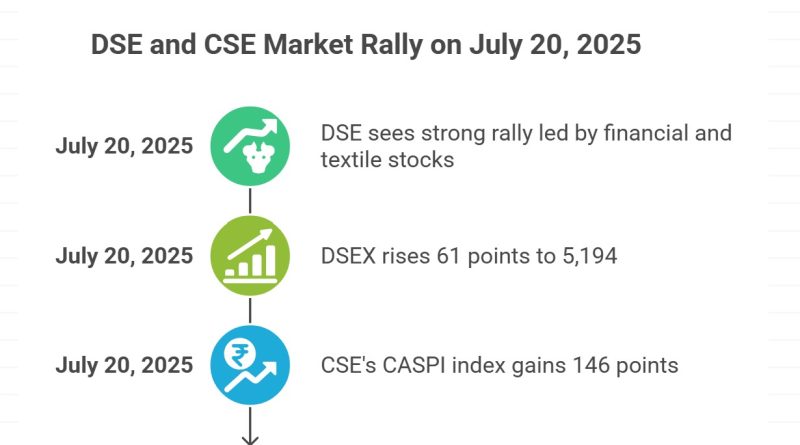 DSE and CSE Market Rally on July 20, 2025

July 20, 2025

DSE sees strong rally led by financial and textile stocks

July 20, 2025

DSEX rises 61 points to 5,194

July 20, 2025

CSE's CASPI index gains 146 points